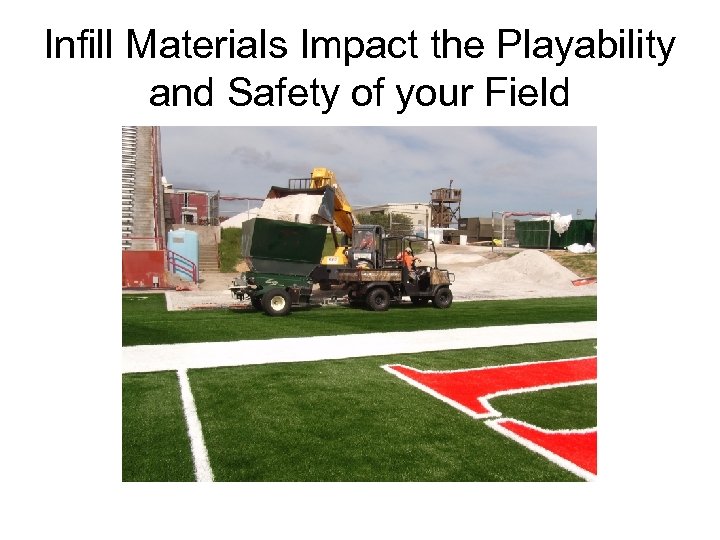 Infill Materials Impact the Playability and Safety of your Field